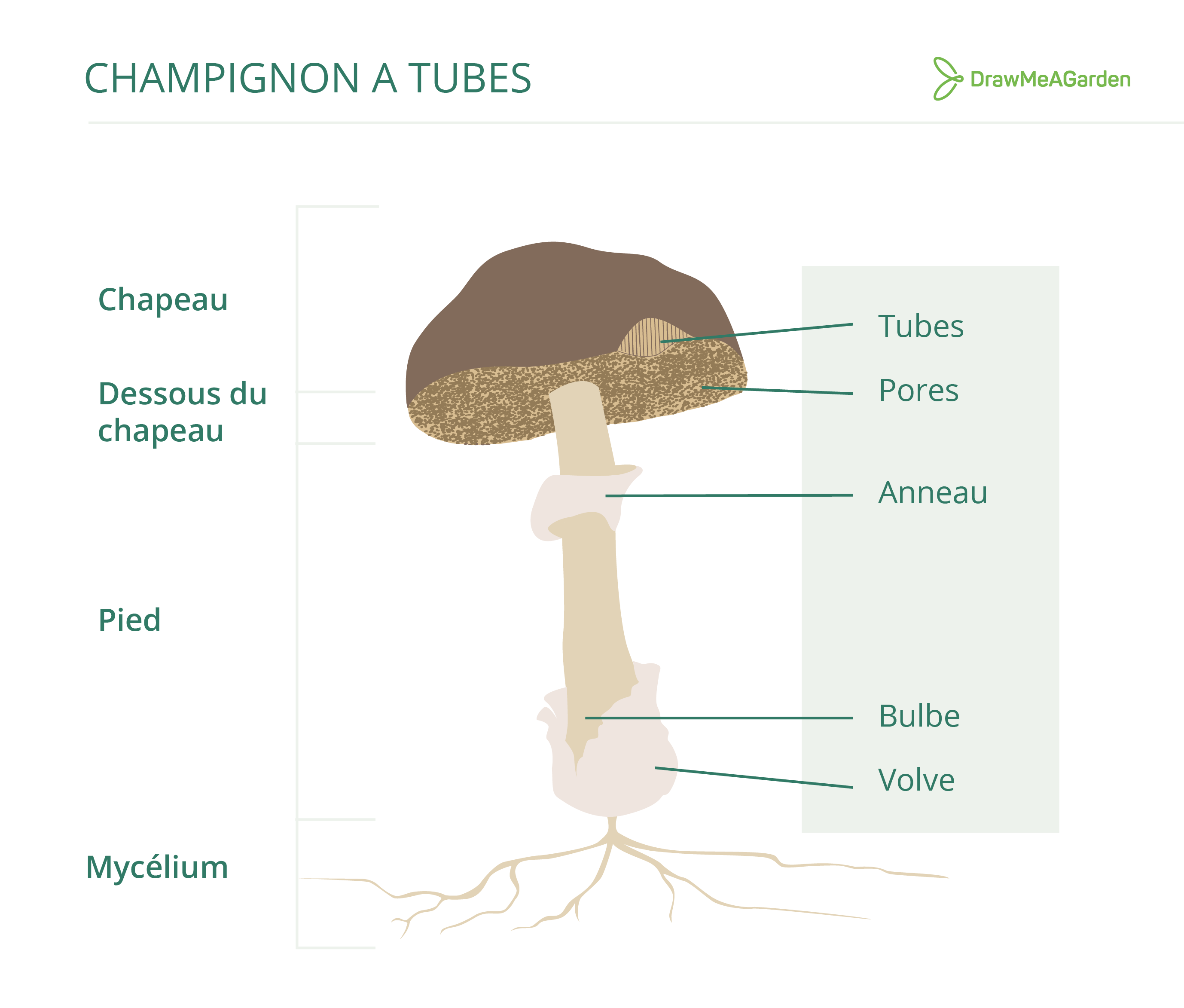 CHAMPIGNON A TUBES

DrawMeAGarden

Chapeau

Dessous du chapeau

Pied

Mycélium

Tubes

Pores

Anneau

Bulbe

Volve